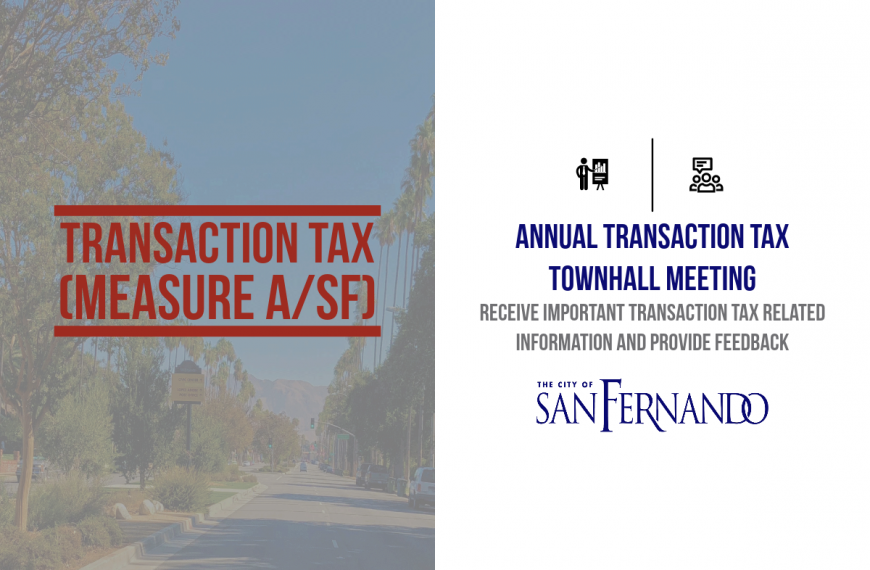 TRANSACTION TAX (MEASURE A/SF)

ANNUAL TRANSACTION TAX TOWNHALL MEETING

RECEIVE IMPORTANT TRANSACTION TAX RELATED INFORMATION AND PROVIDE FEEDBACK

THE CITY OF
SAN FERNANDO